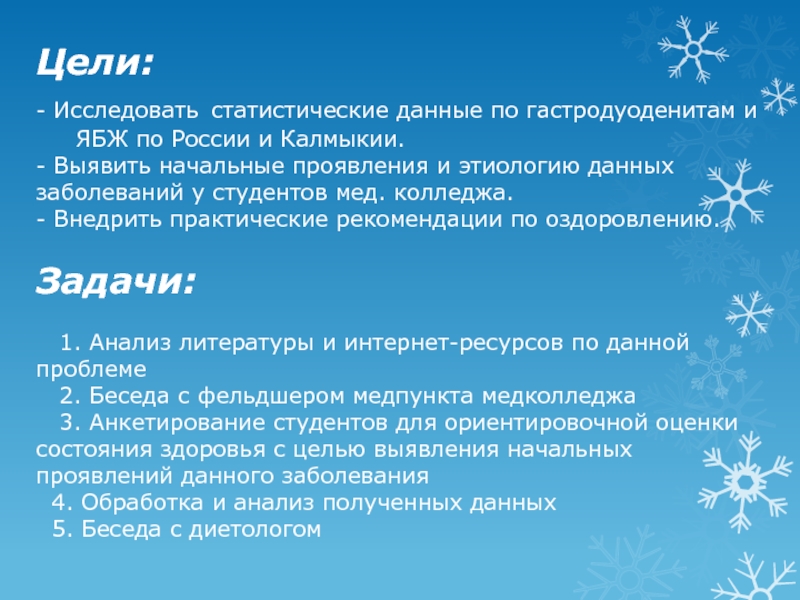 Цели:

- Исследовать статистические данные по гастродуоденитам и ЯБЖ по России и Калмыкии.
- Выявить начальные проявления и этиологию данных заболеваний у студентов мед. колледжа.
- Внедрить практические рекомендации по оздоровлению.

Задачи:

1. Анализ литературы и интернет-ресурсов по данной проблеме
2. Беседа с фельдшером медпункта медколледжа
3. Анкетирование студентов для ориентировочной оценки состояния здоровья с целью выявления начальных проявлений данного заболевания
4. Обработка и анализ полученных данных
5. Беседа с диетологом